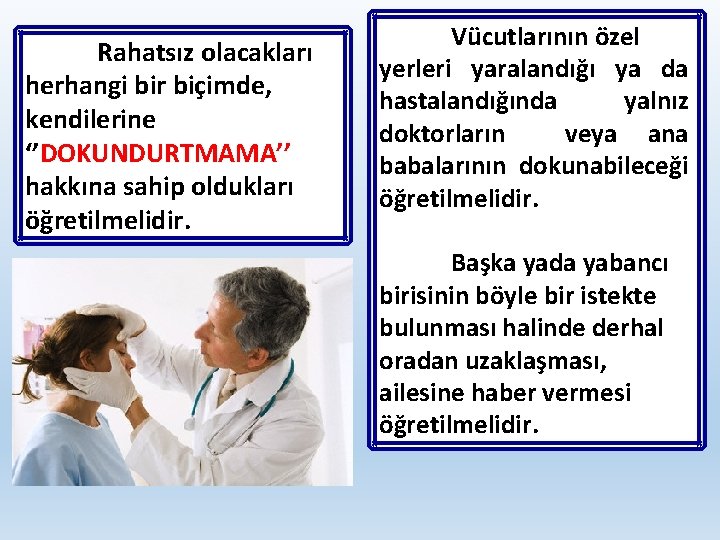 Rahatsız olacakları herhangi bir biçimde, kendilerine ‘’DOKUNDURTMAMA’’ hakkına sahip oldukları öğretilmelidir.

Vücutlarının özel yerleri yaralandığı ya da hastalandığında yalnız doktorların veya ana babalarının dokunabileceği öğretilmelidir.

Başka yada yabancı birisinin böyle bir istekte bulunması halinde derhal oradan uzaklaşması, ailesine haber vermesi öğretilmelidir.